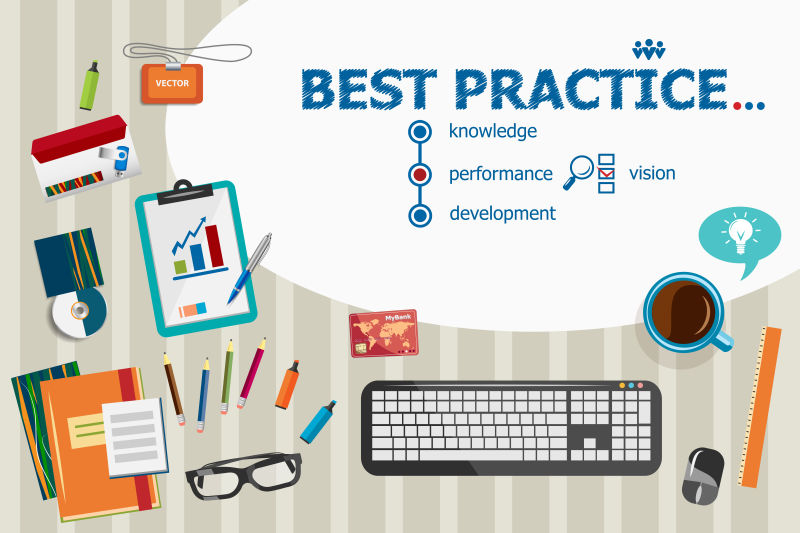 VECTOR

BEST PRACTICE...

knowledge

performance

vision

development

MyBank